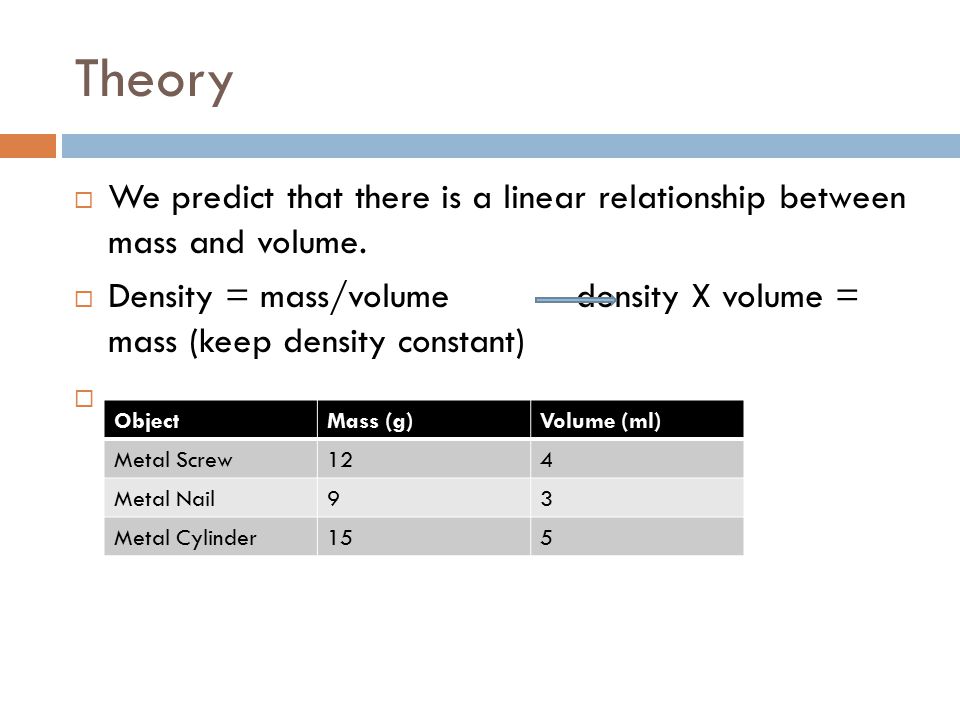 Theory

We predict that there is a linear relationship between mass and volume.

Density = mass/volume density X volume = mass (keep density constant)

| Object | Mass (g) | Volume (ml) |
|---|---|---|
| Metal Screw | 12 | 4 |
| Metal Nail | 9 | 3 |
| Metal Cylinder | 15 | 5 |